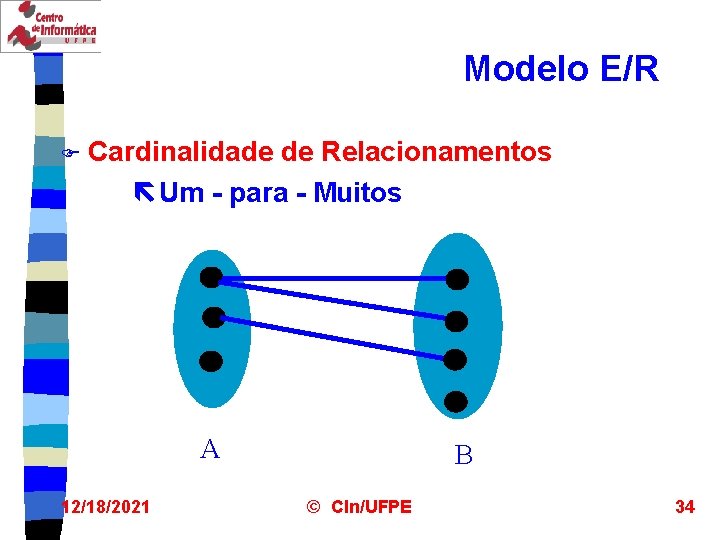 Centro de Informática UFPE

Modelo E/R

Cardinalidade de Relacionamentos

Um - para - Muitos

A

B

12/18/2021

© CIn/UFPE

34